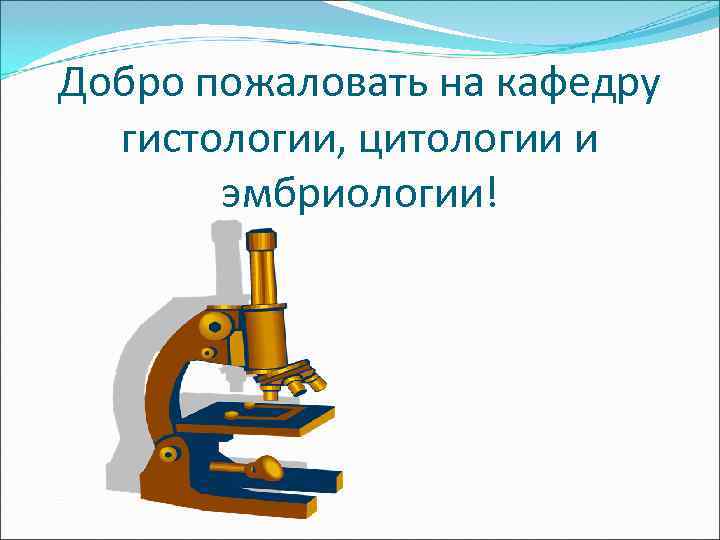 Добро пожаловать на кафедру гистологии, цитологии и эмбриологии!